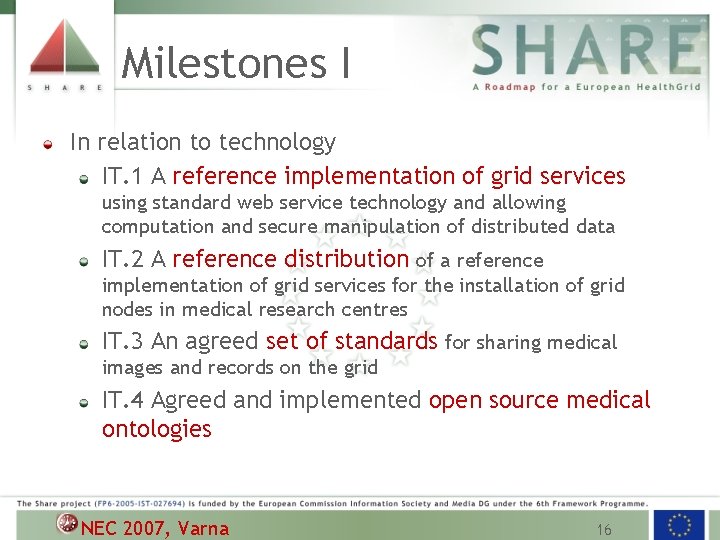 S H A R E

Milestones I

SHARE
A Roadmap for a European HealthGrid

In relation to technology

IT.1 A reference implementation of grid services using standard web service technology and allowing computation and secure manipulation of distributed data

IT.2 A reference distribution of a reference implementation of grid services for the installation of grid nodes in medical research centres

IT.3 An agreed set of standards for sharing medical images and records on the grid

IT.4 Agreed and implemented open source medical ontologies

The Share project (FP6-2005-IST-027694) is funded by the European Commission Information Society and Media DG under the 6th Framework Programme.

NEC 2007, Varna

16